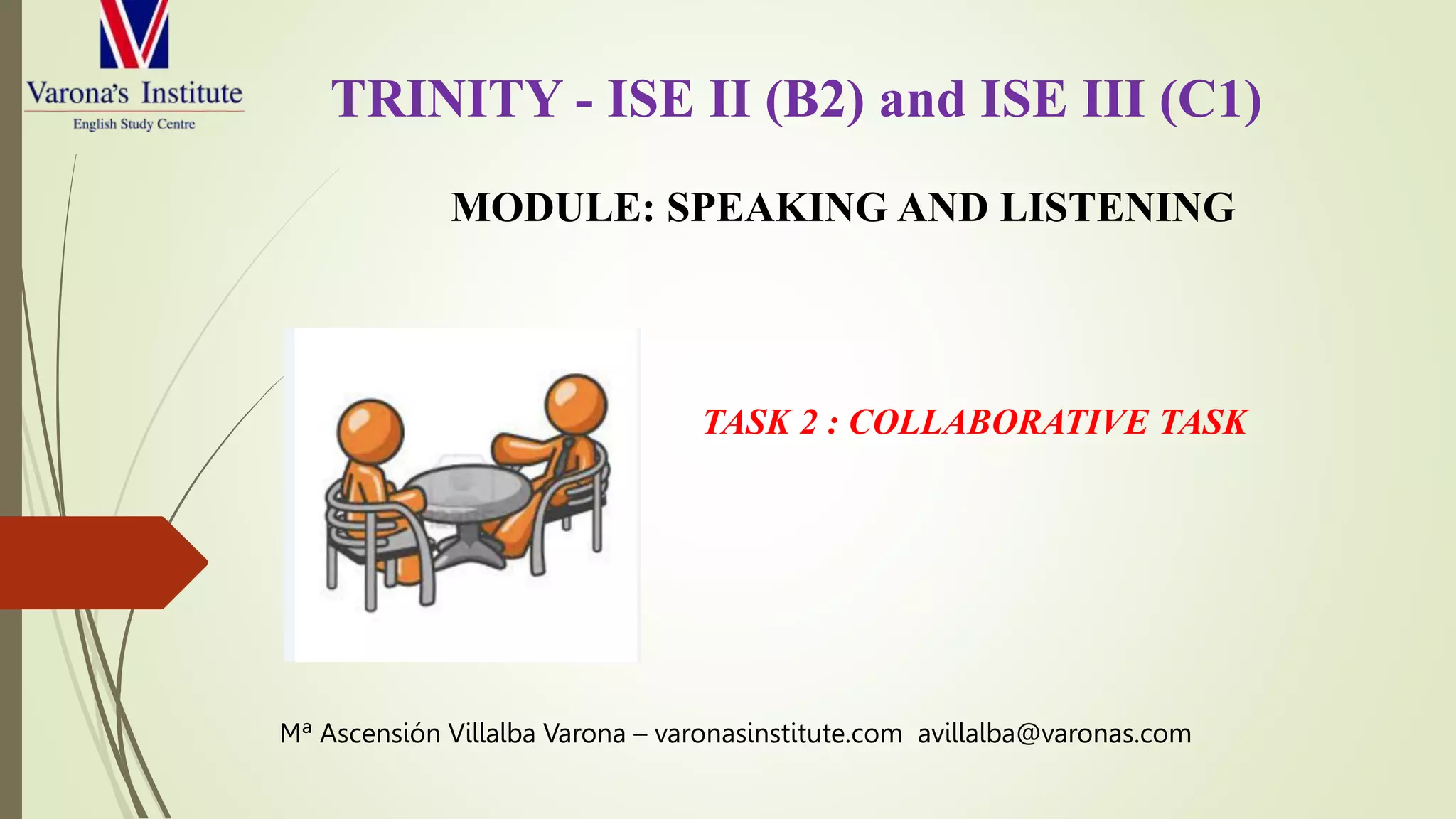 Varona's Institute
English Study Centre

TRINITY - ISE II (B2) and ISE III (C1)

MODULE: SPEAKING AND LISTENING

TASK 2 : COLLABORATIVE TASK

Mª Ascensión Villalba Varona – varonasinstitute.com avillalba@varonas.com